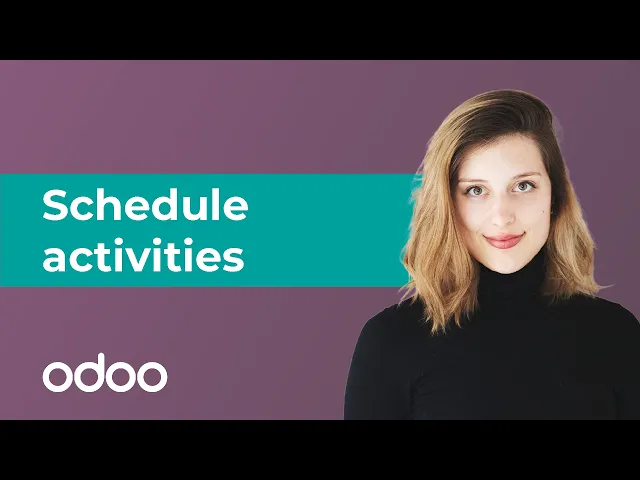 Schedule activities

odoo